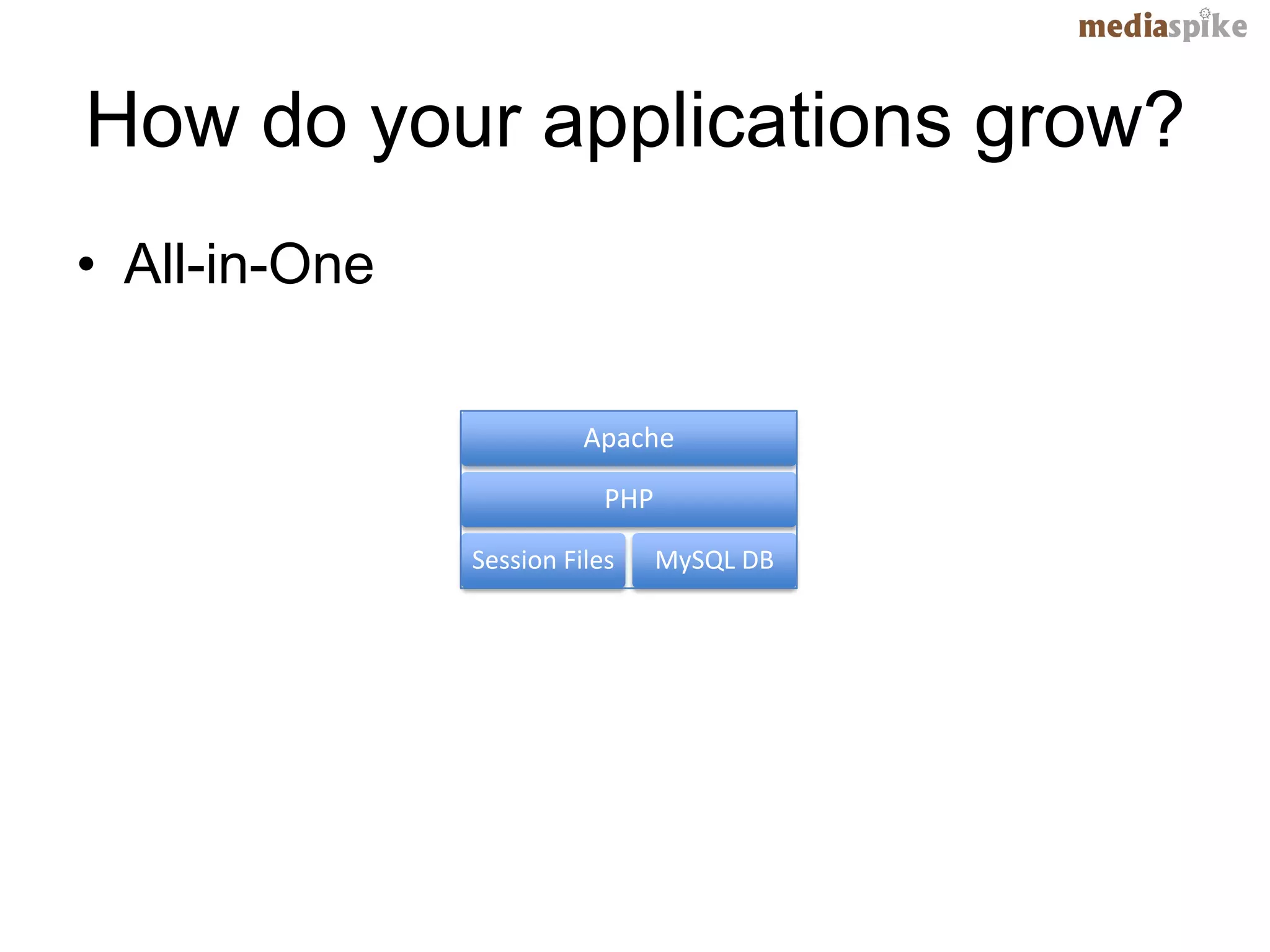 mediaspike

How do your applications grow?

• All-in-One

Apache

PHP

Session Files

MySQL DB